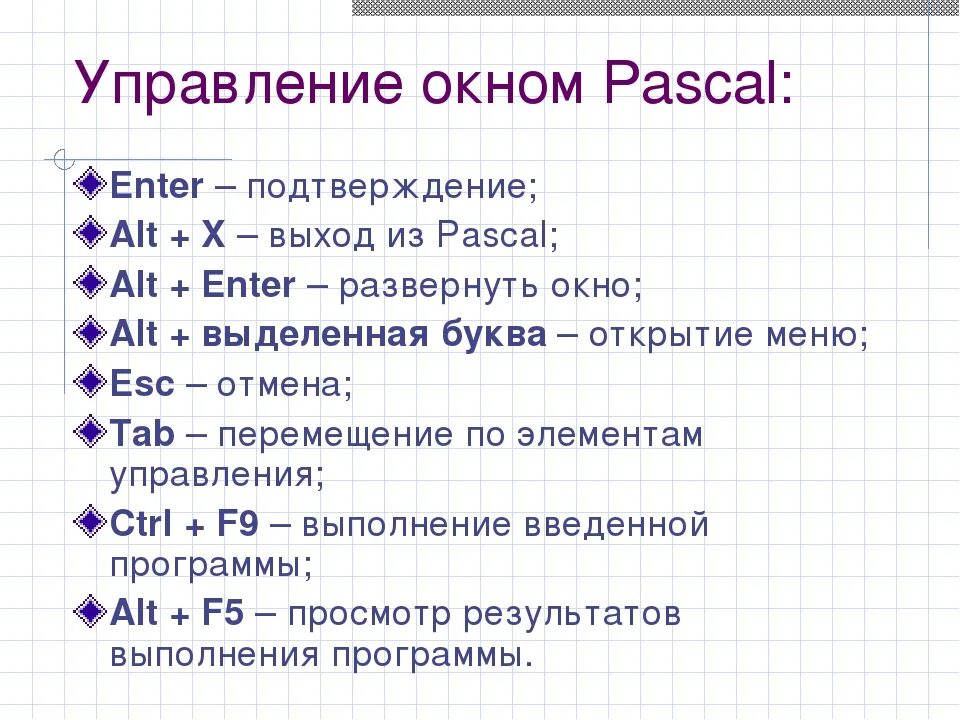 Управление окном Pascal:

Enter – подтверждение;
Alt + X – выход из Pascal;
Alt + Enter – развернуть окно;
Alt + выделенная буква – открытие меню;
Esc – отмена;
Tab – перемещение по элементам управления;
Ctrl + F9 – выполнение введенной программы;
Alt + F5 – просмотр результатов выполнения программы.